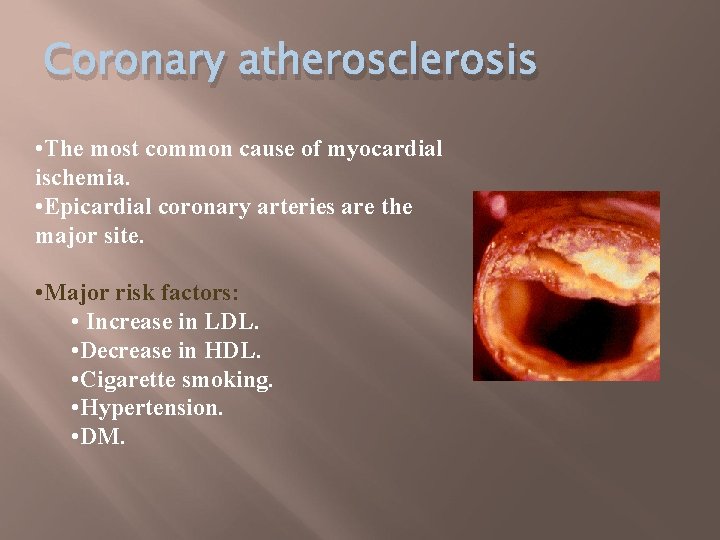 Coronary atherosclerosis

•The most common cause of myocardial ischemia.
•Epicardial coronary arteries are the major site.

•Major risk factors:
• Increase in LDL.
•Decrease in HDL.
•Cigarette smoking.
•Hypertension.
•DM.